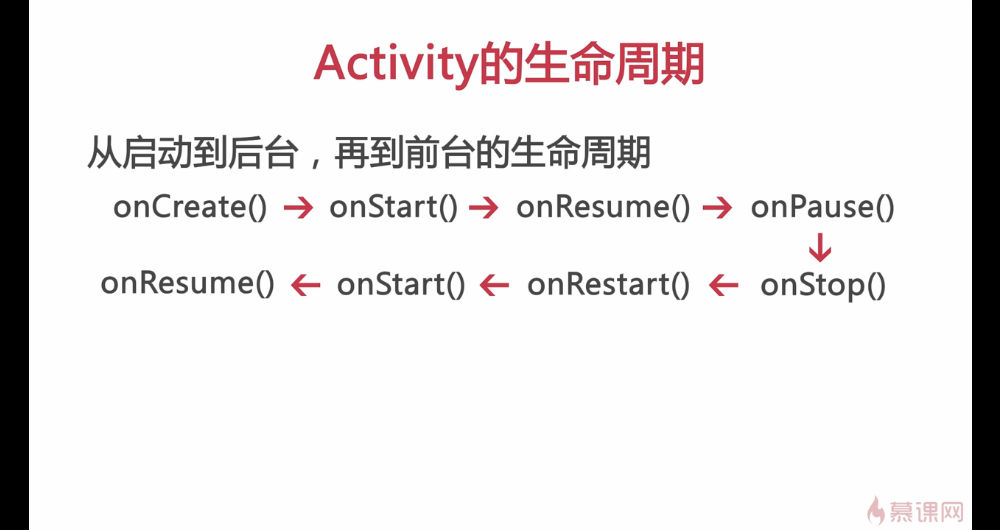 Activity的生命周期

从启动到后台，再到前台的生命周期

onCreate() → onStart() → onResume() → onPause()
↓
onResume() ← onStart() ← onRestart() ← onStop()

慕课网